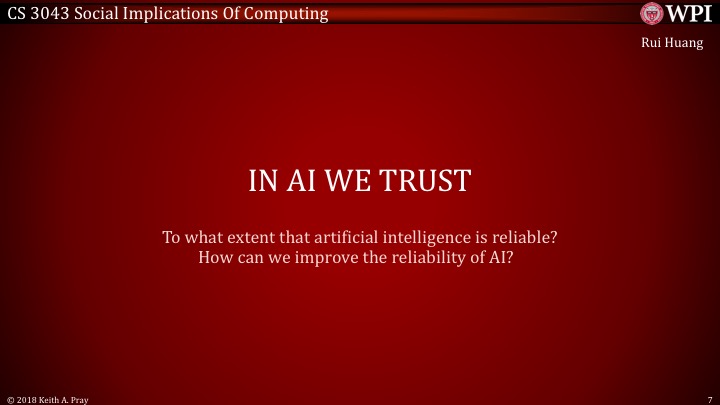 CS 3043 Social Implications Of Computing

WPI

Rui Huang

IN AI WE TRUST

To what extent that artificial intelligence is reliable?
How can we improve the reliability of AI?

© 2018 Keith A. Pray

7